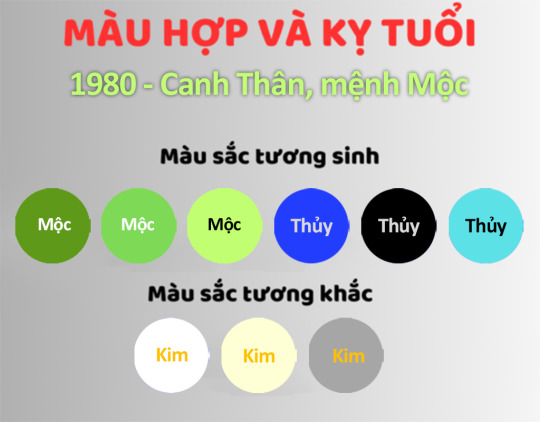 MÀU HỢP VÀ KỴ TUỔI

1980 - Canh Thân, mệnh Mộc

Màu sắc tương sinh

Mộc Mộc Mộc Thủy Thủy Thủy

Màu sắc tương khắc

Kim Kim Kim